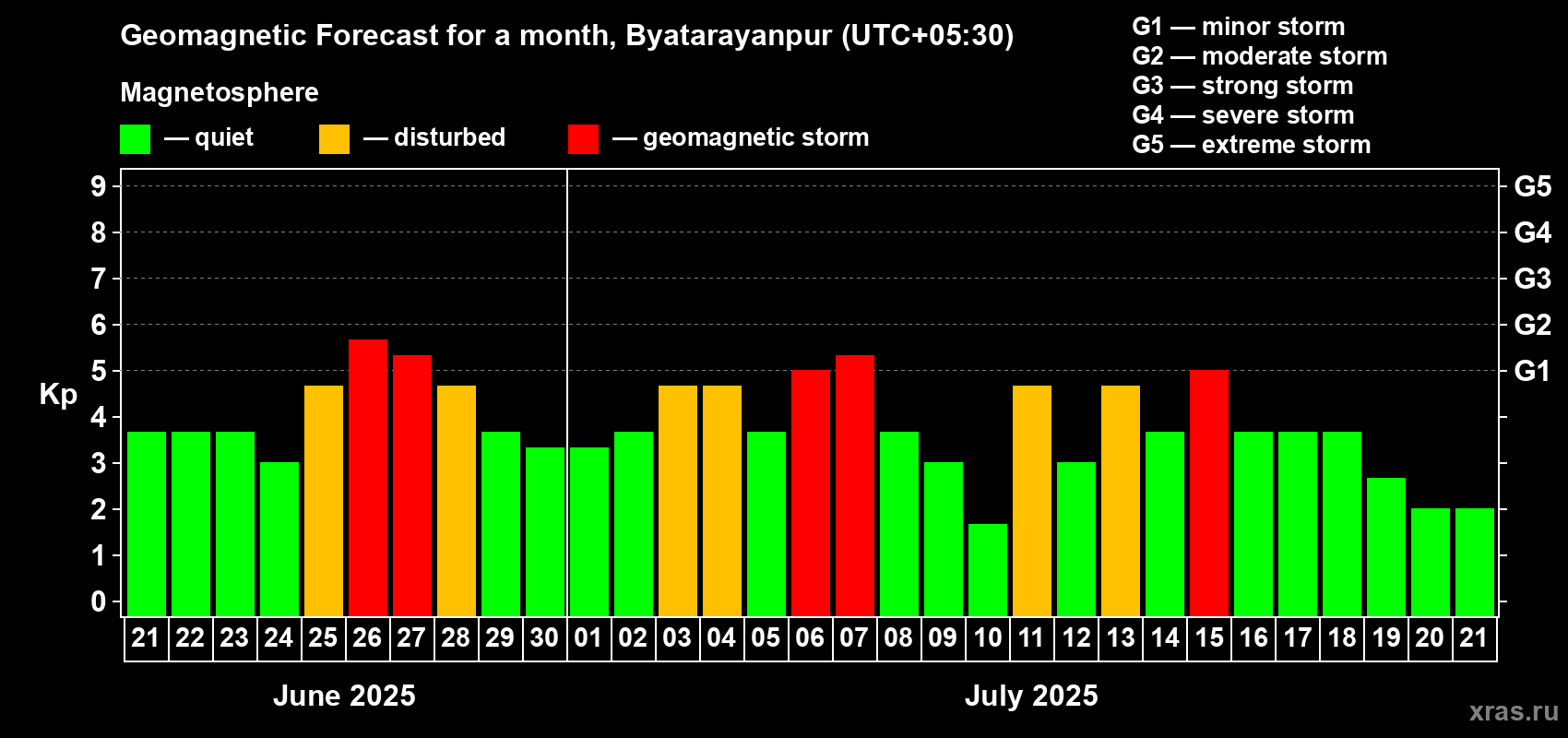 Geomagnetic Forecast for a month, Byatarayanpur (UTC+05:30)

Magnetosphere

— quiet — disturbed — geomagnetic storm

G1 — minor storm
G2 — moderate storm
G3 — strong storm
G4 — severe storm
G5 — extreme storm

Kp

9 8 7 6 5 4 3 2 1 0

G5 G4 G3 G2 G1

21 22 23 24 25 26 27 28 29 30 01 02 03 04 05 06 07 08 09 10 11 12 13 14 15 16 17 18 19 20 21

June 2025

July 2025

xras.ru